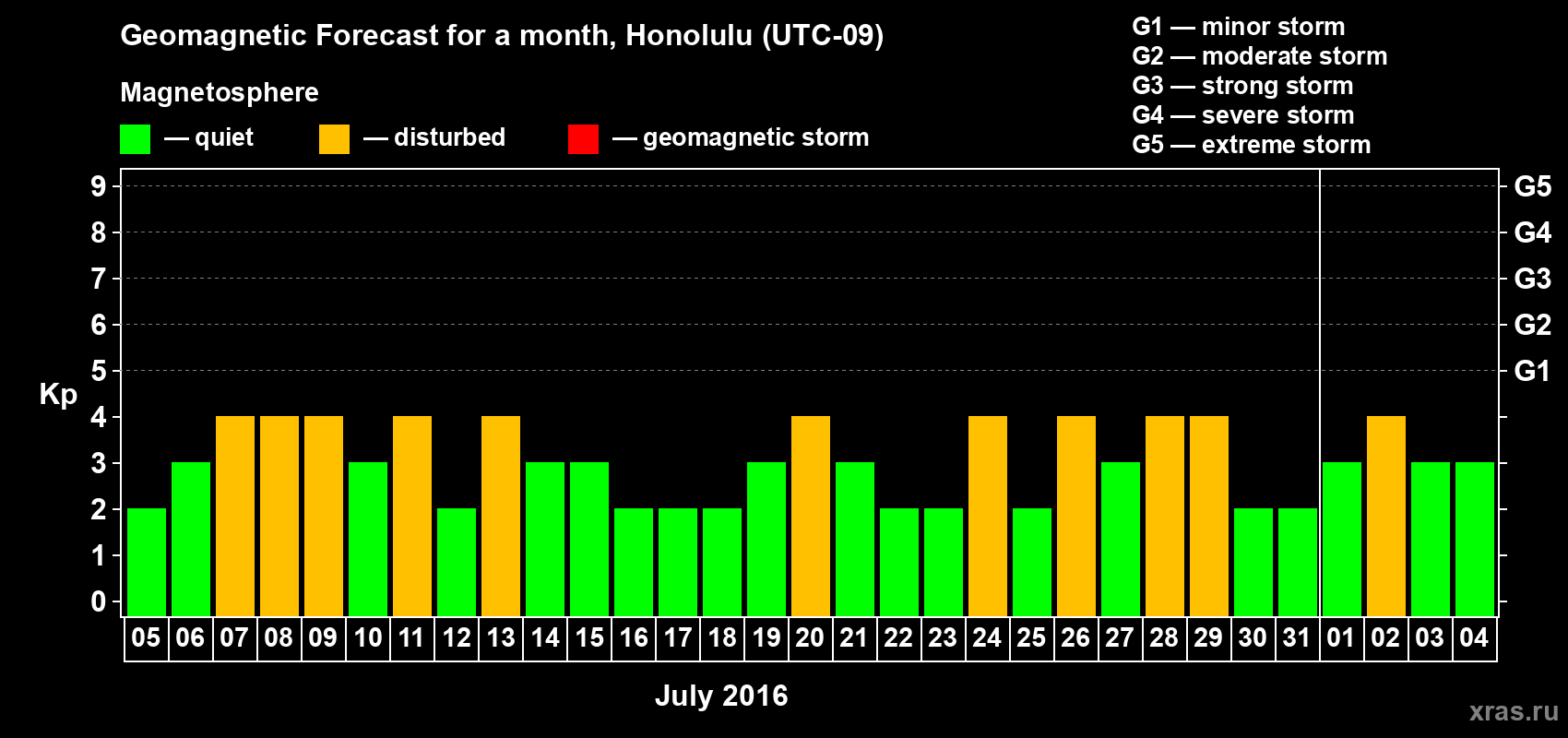 Geomagnetic Forecast for a month, Honolulu (UTC-09)

Magnetosphere

— quiet — disturbed — geomagnetic storm

G1 — minor storm
G2 — moderate storm
G3 — strong storm
G4 — severe storm
G5 — extreme storm

Kp

9 8 7 6 5 4 3 2 1 0

G5 G4 G3 G2 G1

05 06 07 08 09 10 11 12 13 14 15 16 17 18 19 20 21 22 23 24 25 26 27 28 29 30 31 01 02 03 04

July 2016

xras.ru